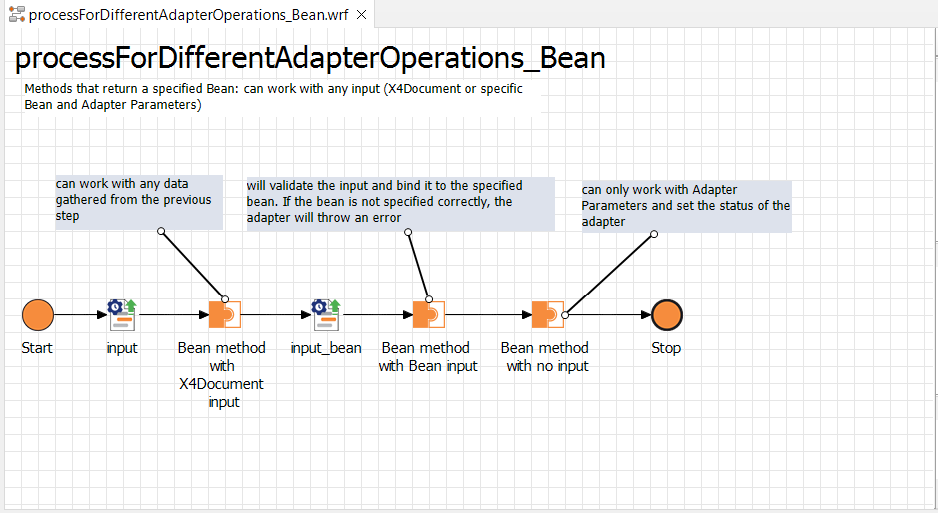 processForDifferentAdapterOperations_Bean.wrf ×

processForDifferentAdapterOperations_Bean

Methods that return a specified Bean: can work with any input (X4Document or specific Bean and Adapter Parameters)

can work with any data gathered from the previous step

will validate the input and bind it to the specified bean. If the bean is not specified correctly, the adapter will throw an error

can only work with Adapter Parameters and set the status of the adapter

Start

input

Bean method with X4Document input

input_bean

Bean method with Bean input

Bean method with no input

Stop